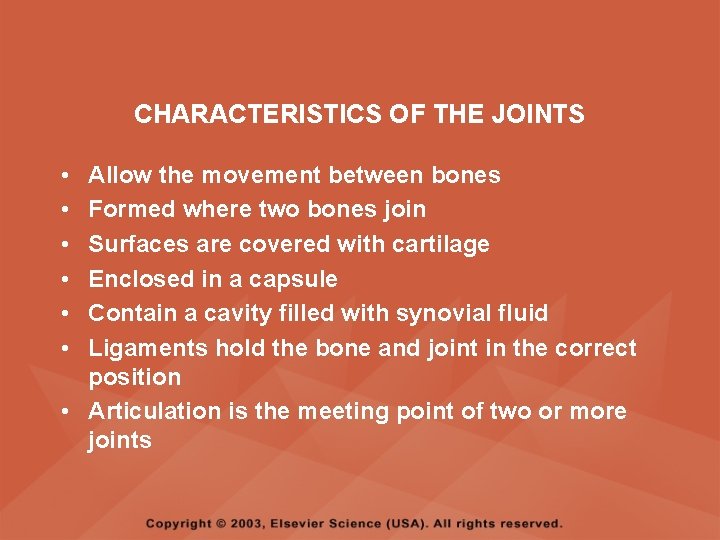 CHARACTERISTICS OF THE JOINTS

• Allow the movement between bones
• Formed where two bones join
• Surfaces are covered with cartilage
• Enclosed in a capsule
• Contain a cavity filled with synovial fluid
• Ligaments hold the bone and joint in the correct position
• Articulation is the meeting point of two or more joints

Copyright © 2003, Elsevier Science (USA). All rights reserved.